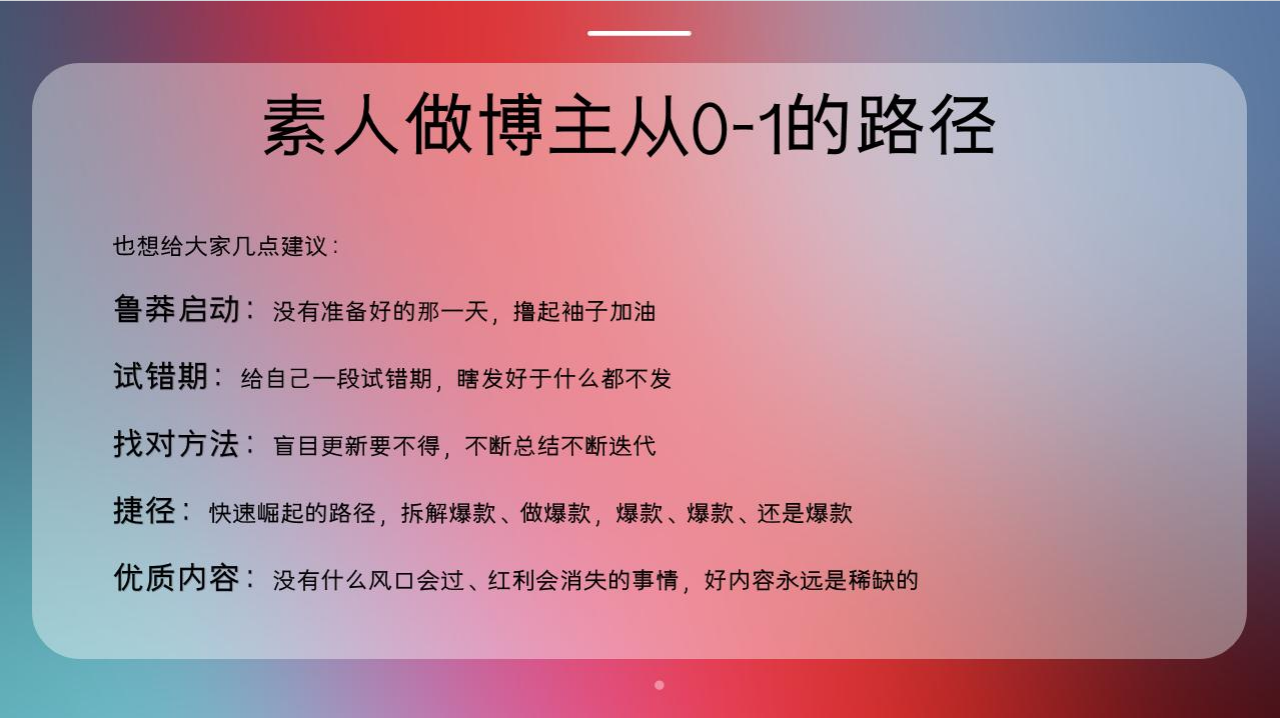 素人做博主从0-1的路径

也想给大家几点建议：

鲁莽启动：没有准备好的那一天，撸起袖子加油

试错期：给自己一段试错期，瞎发好于什么都不发

找对方法：盲目更新要不得，不断总结不断迭代

捷径：快速崛起的路径，拆解爆款、做爆款，爆款、爆款、还是爆款

优质内容：没有什么风口会过、红利会消失的事情，好内容永远是稀缺的